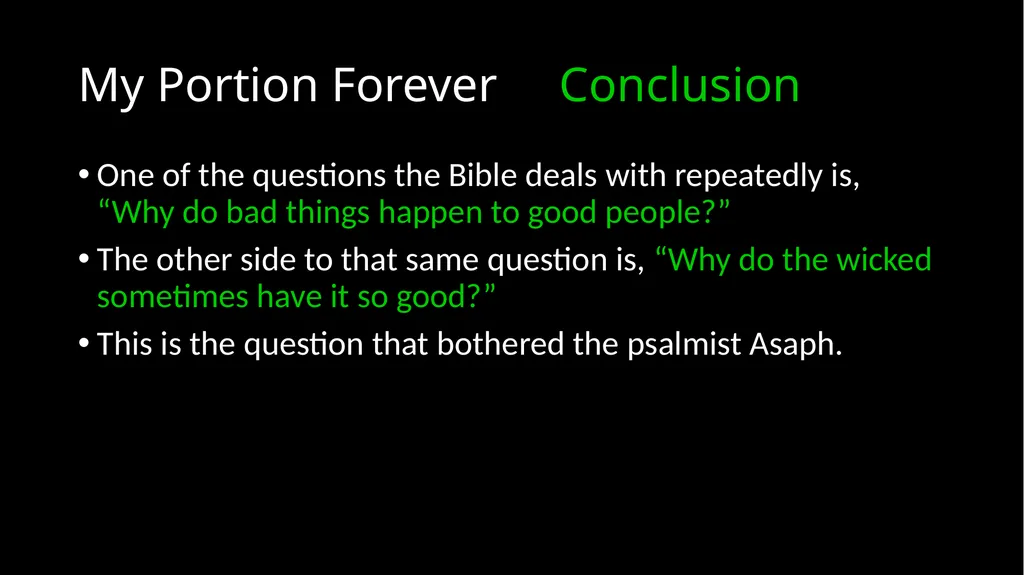 My Portion Forever Conclusion

• One of the questions the Bible deals with repeatedly is, "Why do bad things happen to good people?"

• The other side to that same question is, "Why do the wicked sometimes have it so good?"

• This is the question that bothered the psalmist Asaph.